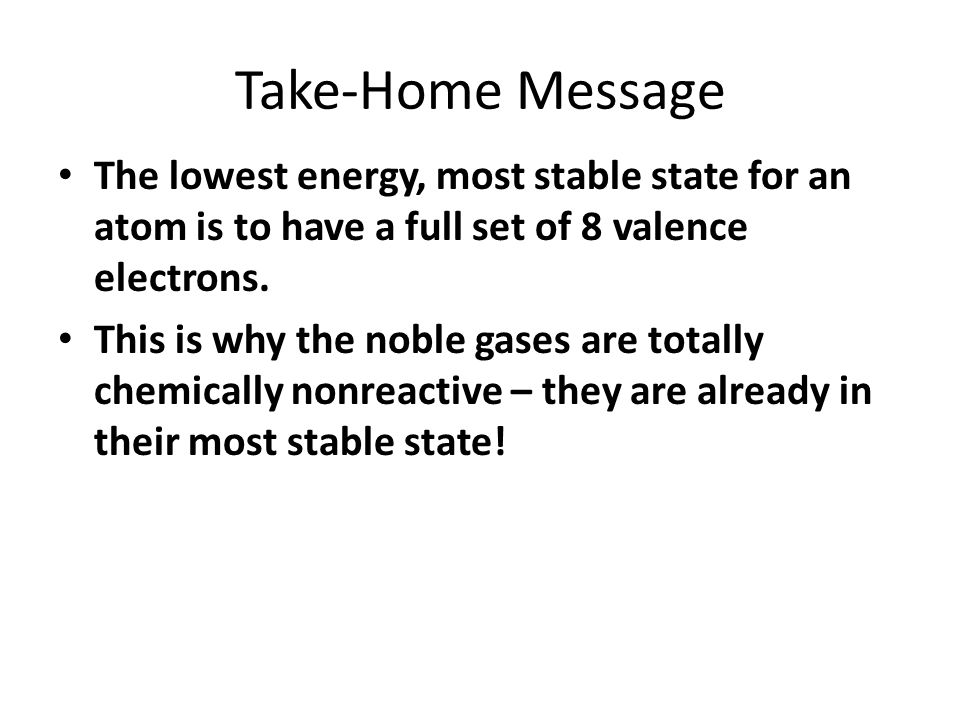 Take-Home Message

• The lowest energy, most stable state for an atom is to have a full set of 8 valence electrons.

• This is why the noble gases are totally chemically nonreactive – they are already in their most stable state!